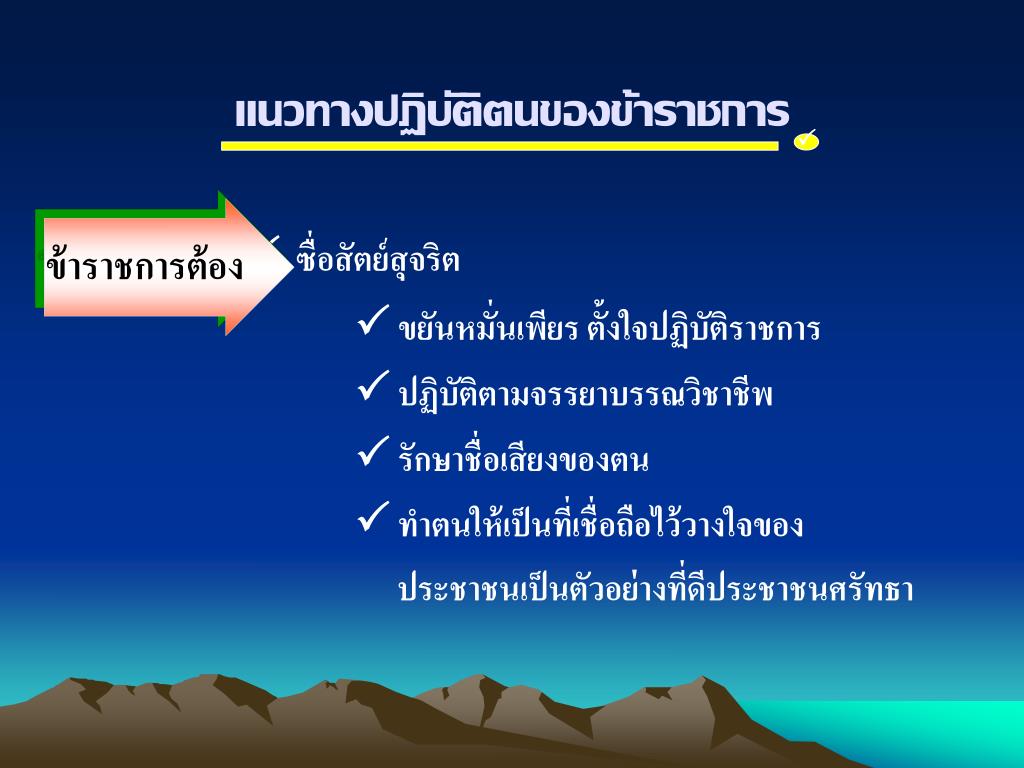 แนวทางปฏิบัติตนของข้าราชการ

ข้าราชการต้อง

✓ ซื่อสัตย์สุจริต

✓ ขยันหมั่นเพียร ตั้งใจปฏิบัติราชการ

✓ ปฏิบัติตามจรรยาบรรณวิชาชีพ

✓ รักษาชื่อเสียงของตน

✓ ทำตนให้เป็นที่เชื่อถือไว้วางใจของประชาชนเป็นตัวอย่างที่ดีประชาชนศรัทธา